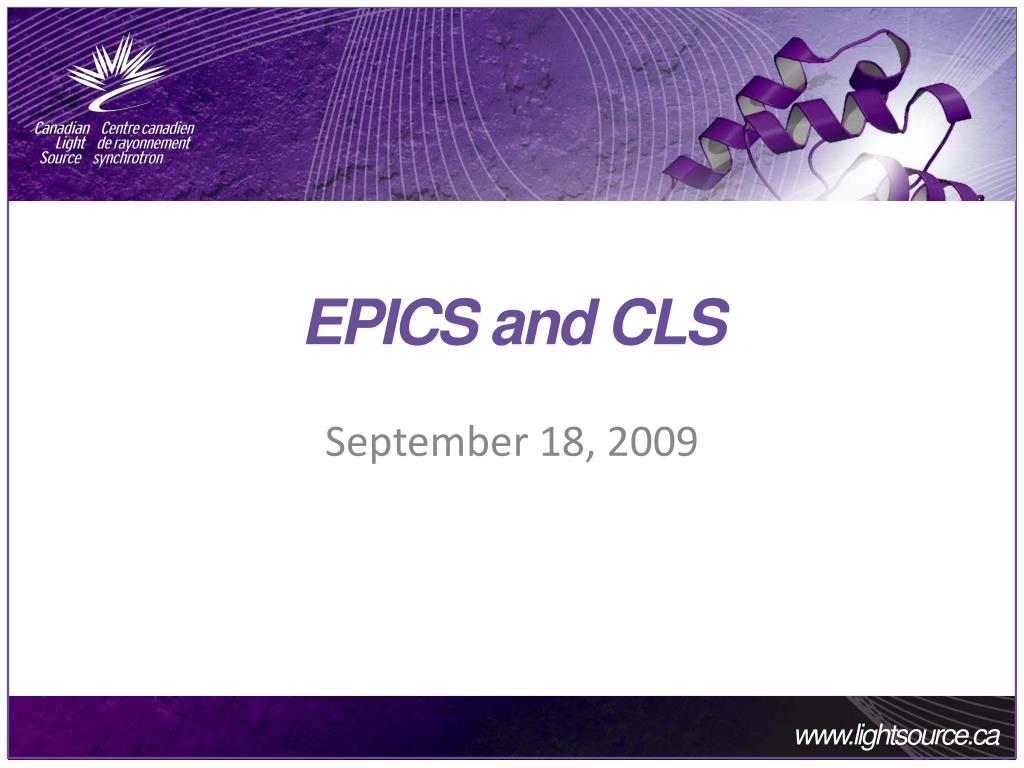 Canadian Light Source
Centre canadien de rayonnement synchrotron

EPICS and CLS

September 18, 2009

www.lightsource.ca